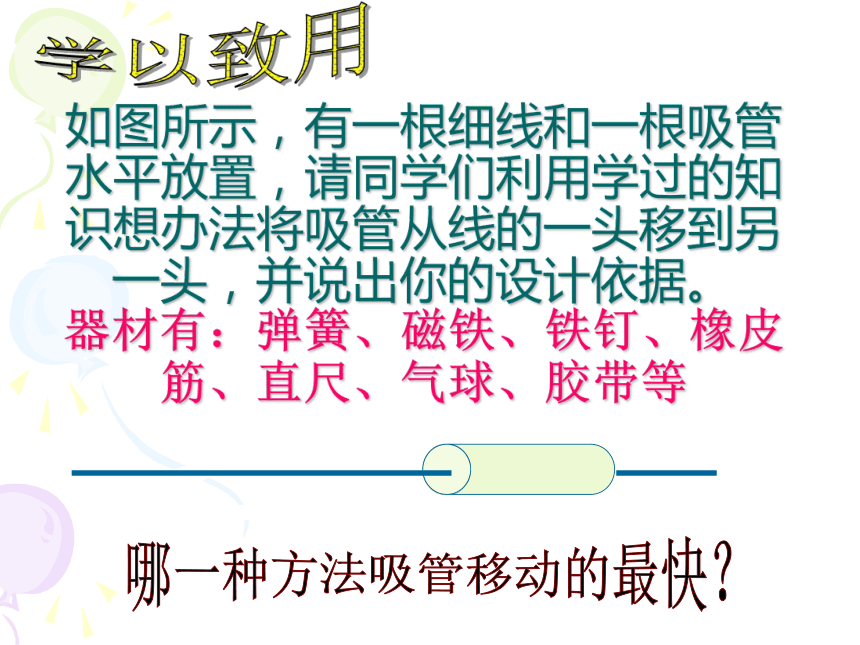 学以致用

如图所示，有一根细线和一根吸管水平放置，请同学们利用学过的知识想办法将吸管从线的一头移到另一头，并说出你的设计依据。

器材有：弹簧、磁铁、铁钉、橡皮筋、直尺、气球、胶带等

哪一种方法吸管移动的最快？